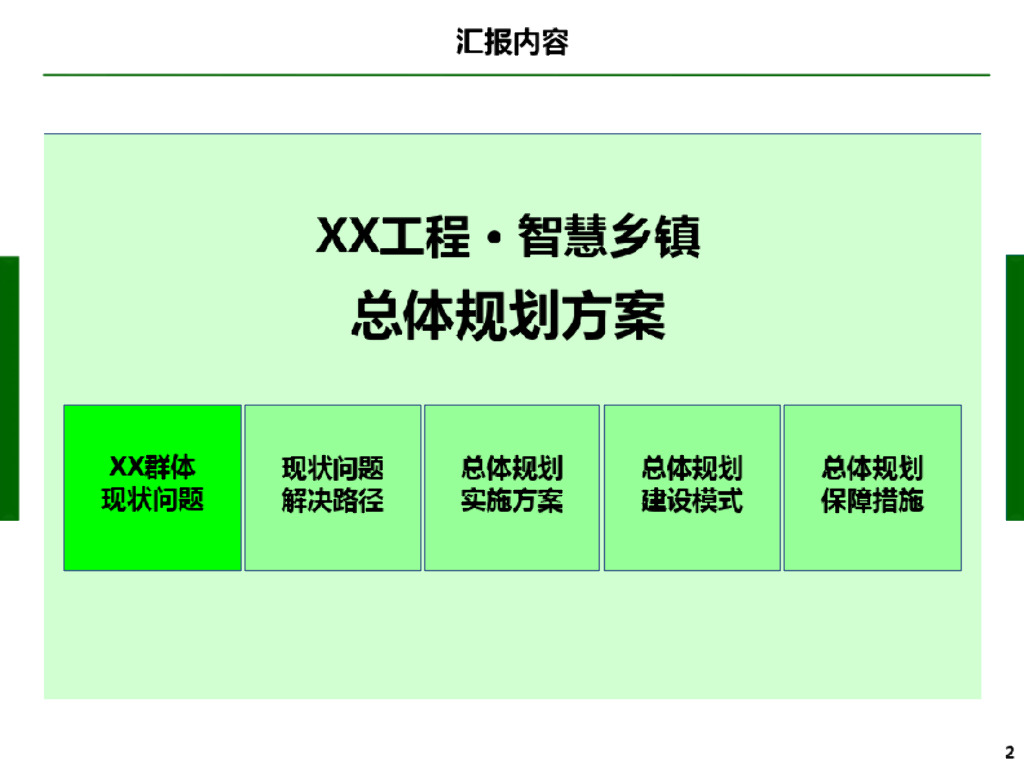 汇报内容

XX工程 · 智慧乡镇

总体规划方案

XX群体
现状问题

现状问题
解决路径

总体规划
实施方案

总体规划
建设模式

总体规划
保障措施

2